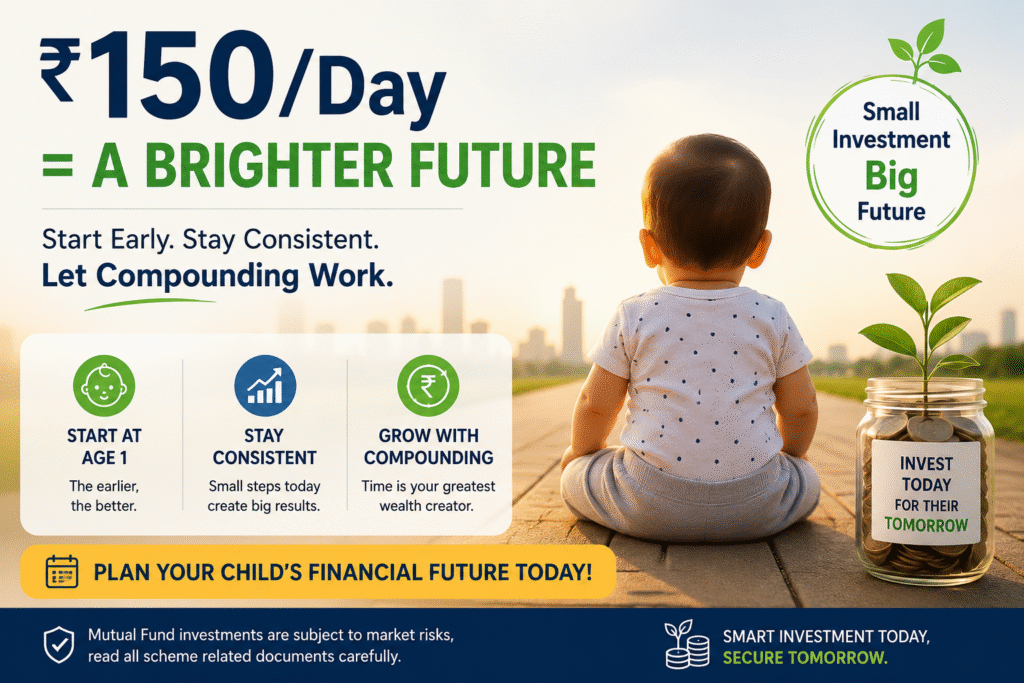 ₹150/Day
= A BRIGHTER FUTURE

Start Early. Stay Consistent.
Let Compounding Work.

Small Investment Big Future

START AT AGE 1
The earlier, the better.

STAY CONSISTENT
Small steps today create big results.

GROW WITH COMPOUNDING
Time is your greatest wealth creator.

INVEST TODAY FOR THEIR TOMORROW

PLAN YOUR CHILD'S FINANCIAL FUTURE TODAY!

Mutual Fund investments are subject to market risks, read all scheme related documents carefully.

SMART INVESTMENT TODAY, SECURE TOMORROW.